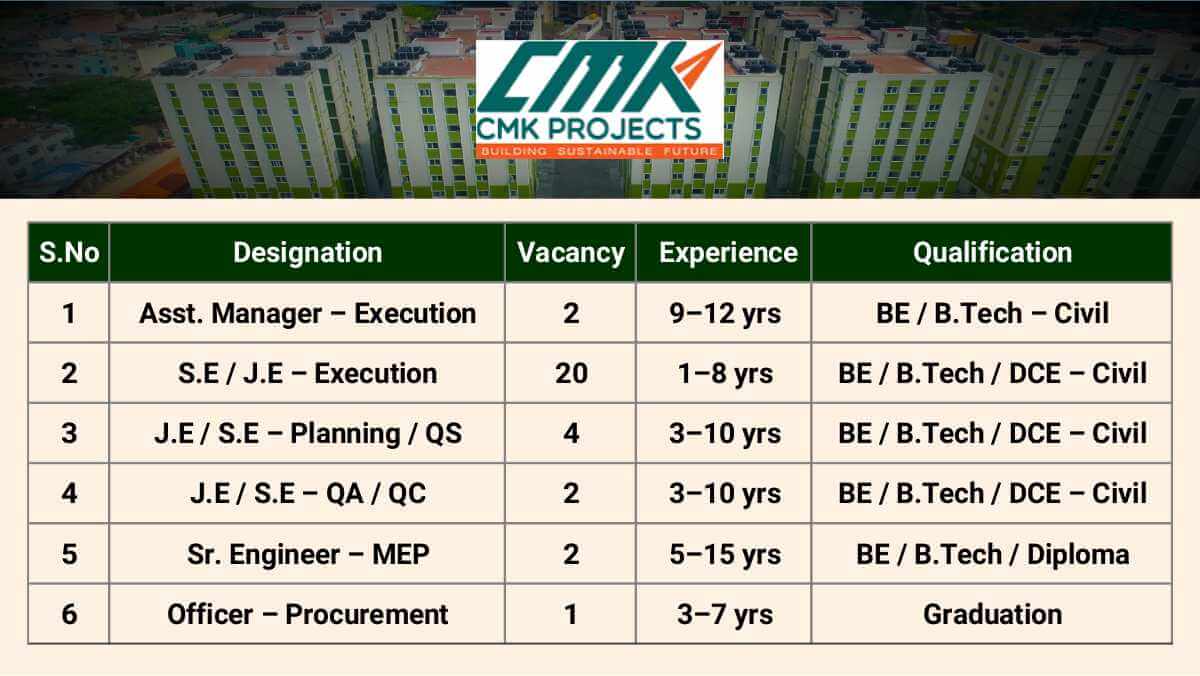 CMK
CMK PROJECTS
BUILDING SUSTAINABLE FUTURE

| S.No | Designation | Vacancy | Experience | Qualification |
|---|---|---|---|---|
| 1 | Asst. Manager – Execution | 2 | 9–12 yrs | BE / B.Tech – Civil |
| 2 | S.E / J.E – Execution | 20 | 1–8 yrs | BE / B.Tech / DCE – Civil |
| 3 | J.E / S.E – Planning / QS | 4 | 3–10 yrs | BE / B.Tech / DCE – Civil |
| 4 | J.E / S.E – QA / QC | 2 | 3–10 yrs | BE / B.Tech / DCE – Civil |
| 5 | Sr. Engineer – MEP | 2 | 5–15 yrs | BE / B.Tech / Diploma |
| 6 | Officer – Procurement | 1 | 3–7 yrs | Graduation |